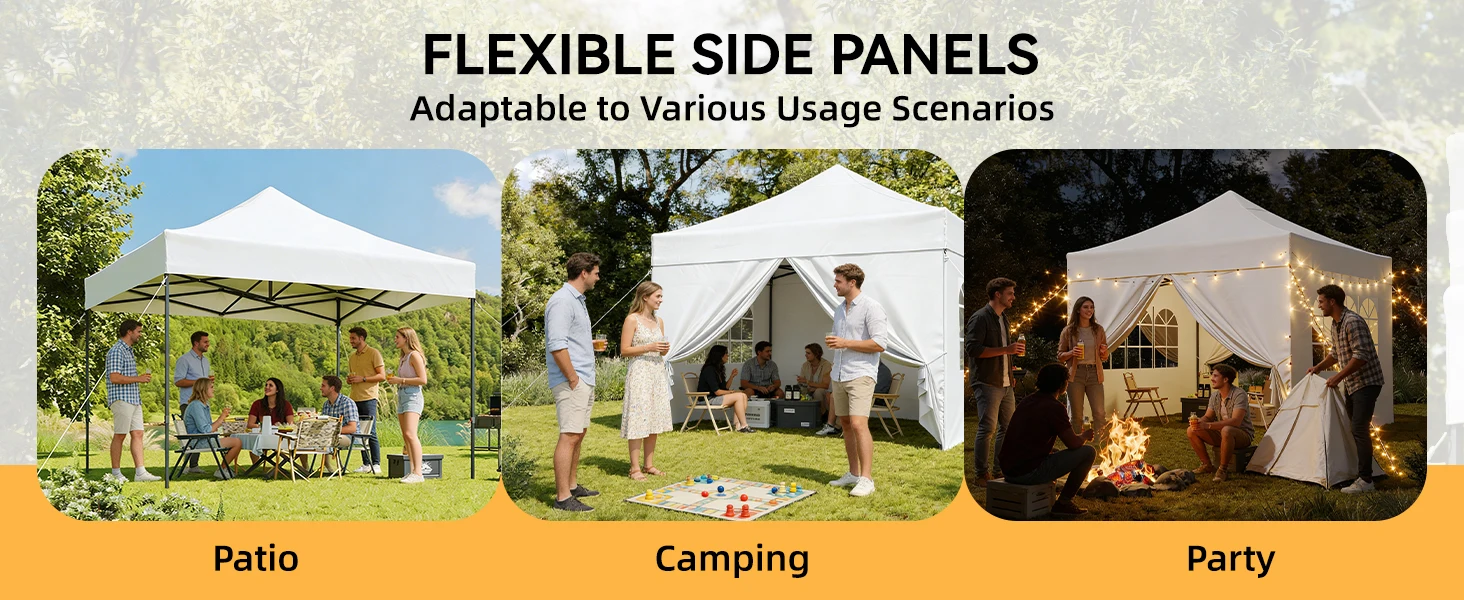 FLEXIBLE SIDE PANELS
Adaptable to Various Usage Scenarios

Patio

Camping

Party